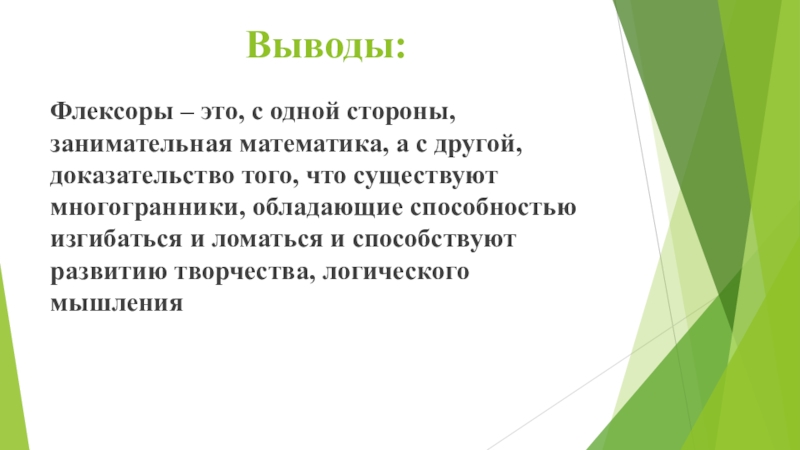 Выводы:

Флексоры – это, с одной стороны, занимательная математика, а с другой, доказательство того, что существуют многогранники, обладающие способностью изгибаться и ломаться и способствуют развитию творчества, логического мышления